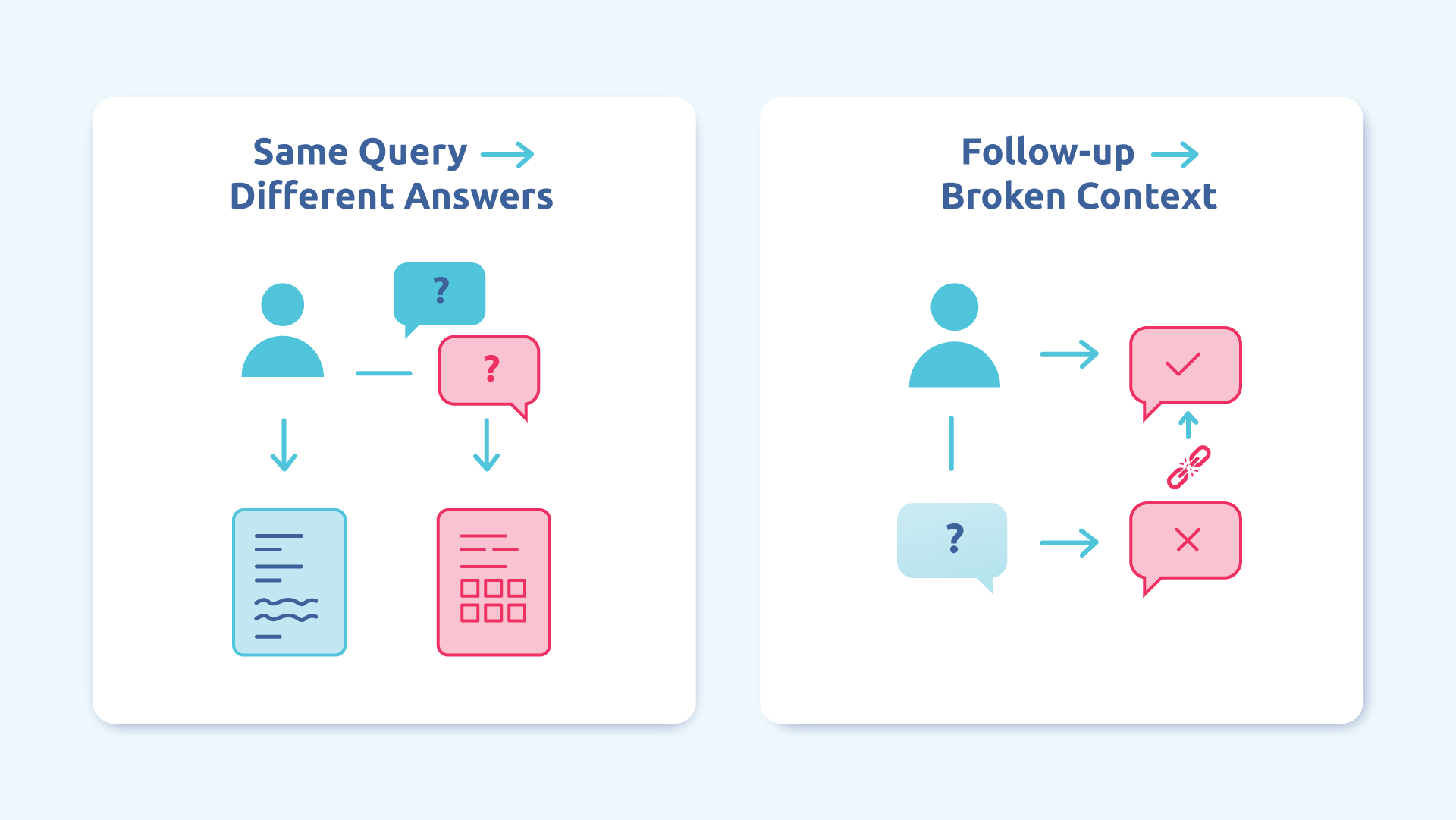 Same Query →
Different Answers

?

?

Follow-up →
Broken Context

?